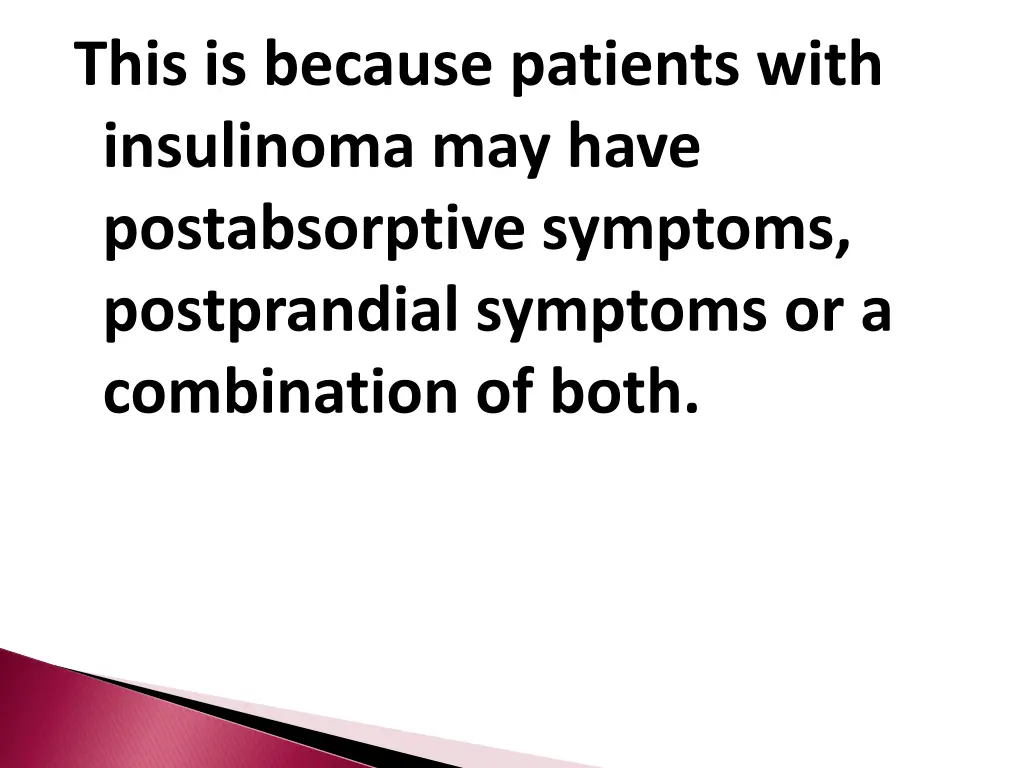 This is because patients with insulinoma may have postabsorptive symptoms, postprandial symptoms or a combination of both.